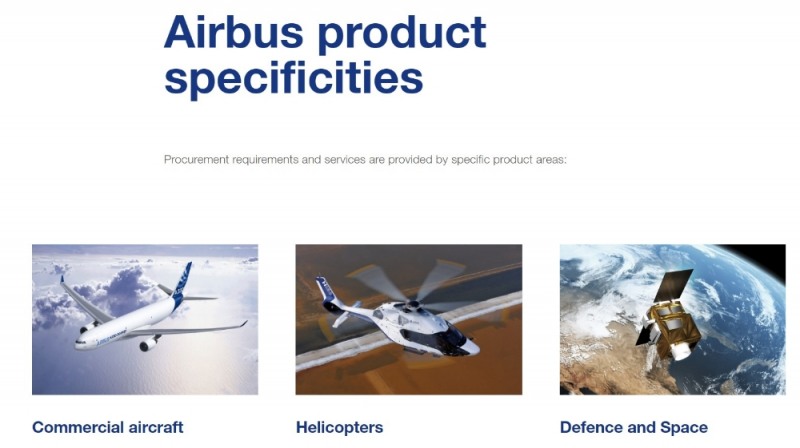 Airbus product specificities

Procurement requirements and services are provided by specific product areas:

Commercial aircraft

Helicopters

Defence and Space